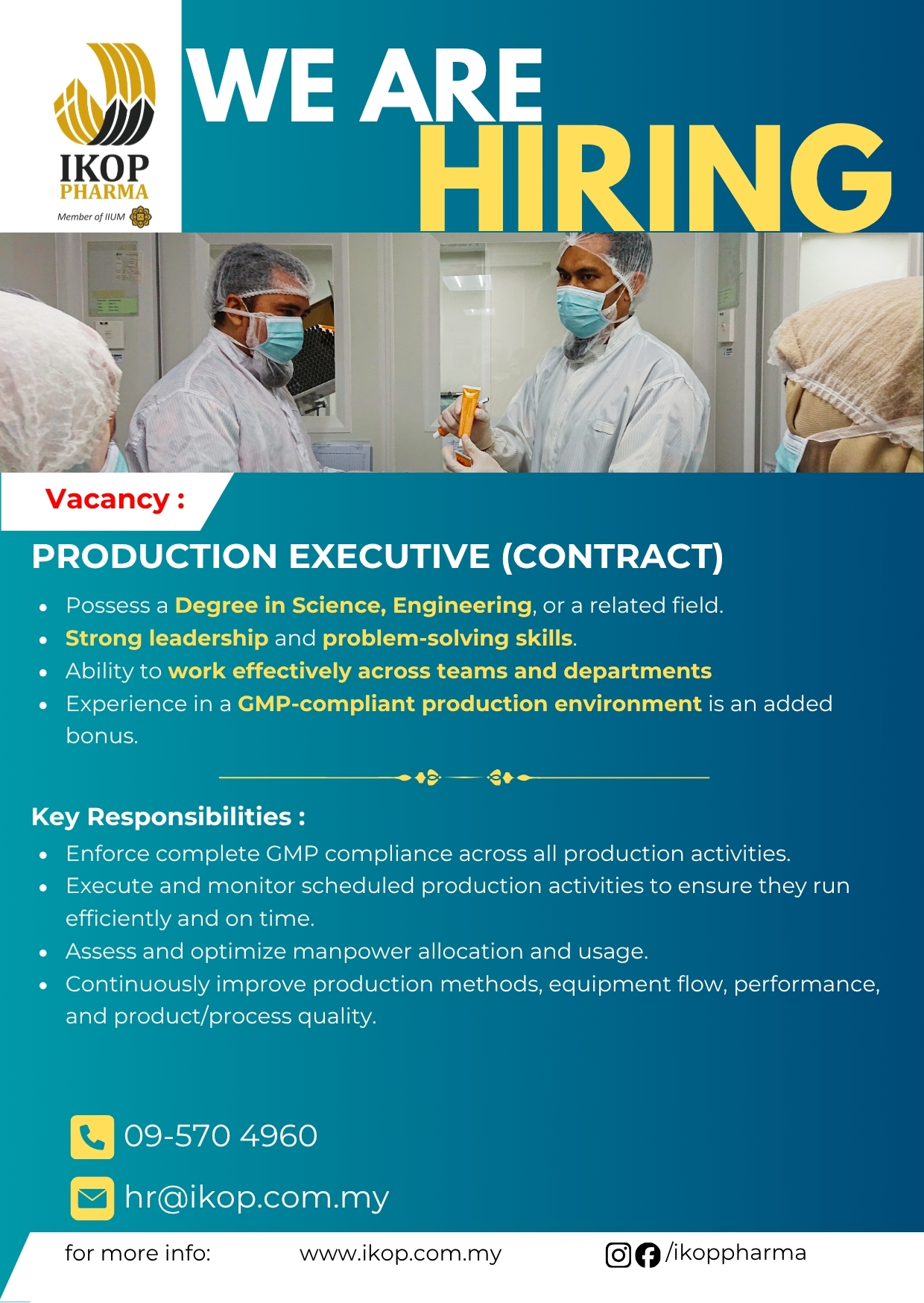 IKOP PHARMA
Member of IIUM

WE ARE HIRING

Vacancy :

PRODUCTION EXECUTIVE (CONTRACT)

- Possess a Degree in Science, Engineering, or a related field.
- Strong leadership and problem-solving skills.
- Ability to work effectively across teams and departments
- Experience in a GMP-compliant production environment is an added bonus.

Key Responsibilities :

- Enforce complete GMP compliance across all production activities.
- Execute and monitor scheduled production activities to ensure they run efficiently and on time.
- Assess and optimize manpower allocation and usage.
- Continuously improve production methods, equipment flow, performance, and product/process quality.

09-570 4960

hr@ikop.com.my

for more info: www.ikop.com.my /ikoppharma